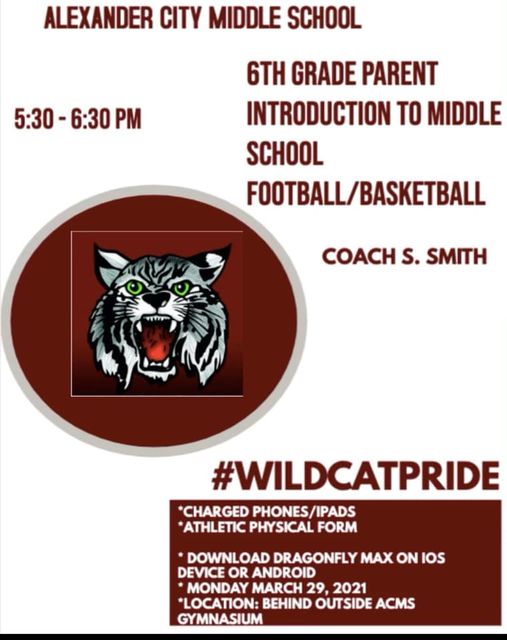 ALEXANDER CITY MIDDLE SCHOOL

5:30 - 6:30 PM

6TH GRADE PARENT INTRODUCTION TO MIDDLE SCHOOL FOOTBALL/BASKETBALL

COACH S. SMITH

#WILDCATPRIDE

*CHARGED PHONES/IPADS
*ATHLETIC PHYSICAL FORM

* DOWNLOAD DRAGONFLY MAX ON IOS DEVICE OR ANDROID
* MONDAY MARCH 29, 2021
*LOCATION: BEHIND OUTSIDE ACMS GYMNASIUM